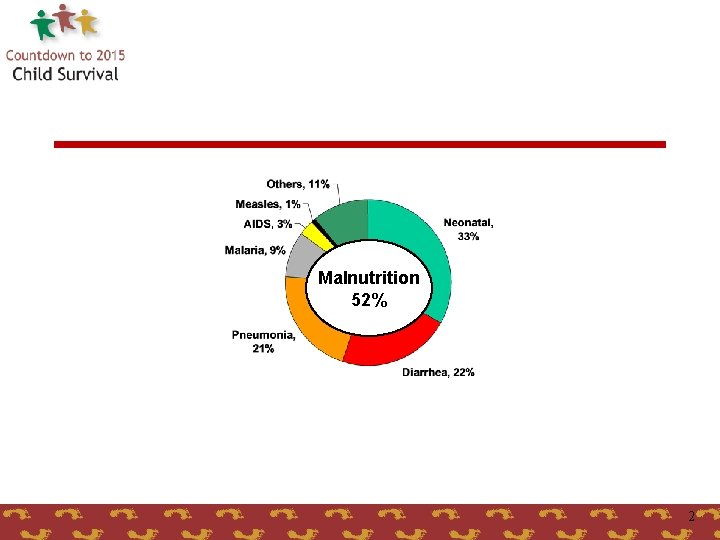 Countdown to 2015
Child Survival

Others, 11%
Measles, 1%
AIDS, 3%
Malaria, 9%
Neonatal, 33%
Malnutrition 52%
Pneumonia, 21%
Diarrhea, 22%

2